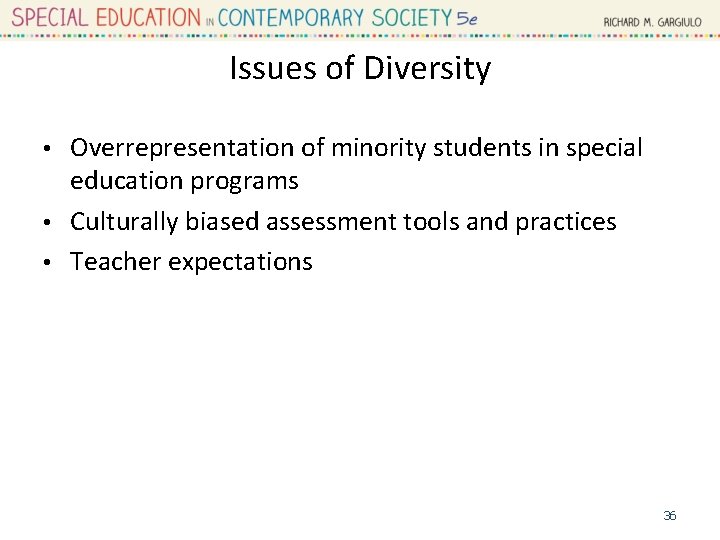 SPECIAL EDUCATION IN CONTEMPORARY SOCIETY 5e RICHARD M. GARGIULO

Issues of Diversity

• Overrepresentation of minority students in special education programs
• Culturally biased assessment tools and practices
• Teacher expectations

36